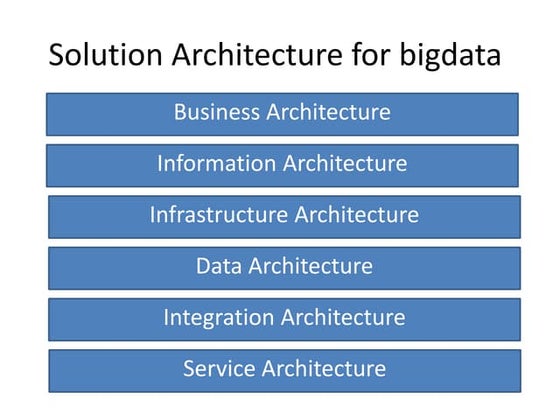 Solution Architecture for bigdata

Business Architecture

Information Architecture

Infrastructure Architecture

Data Architecture

Integration Architecture

Service Architecture